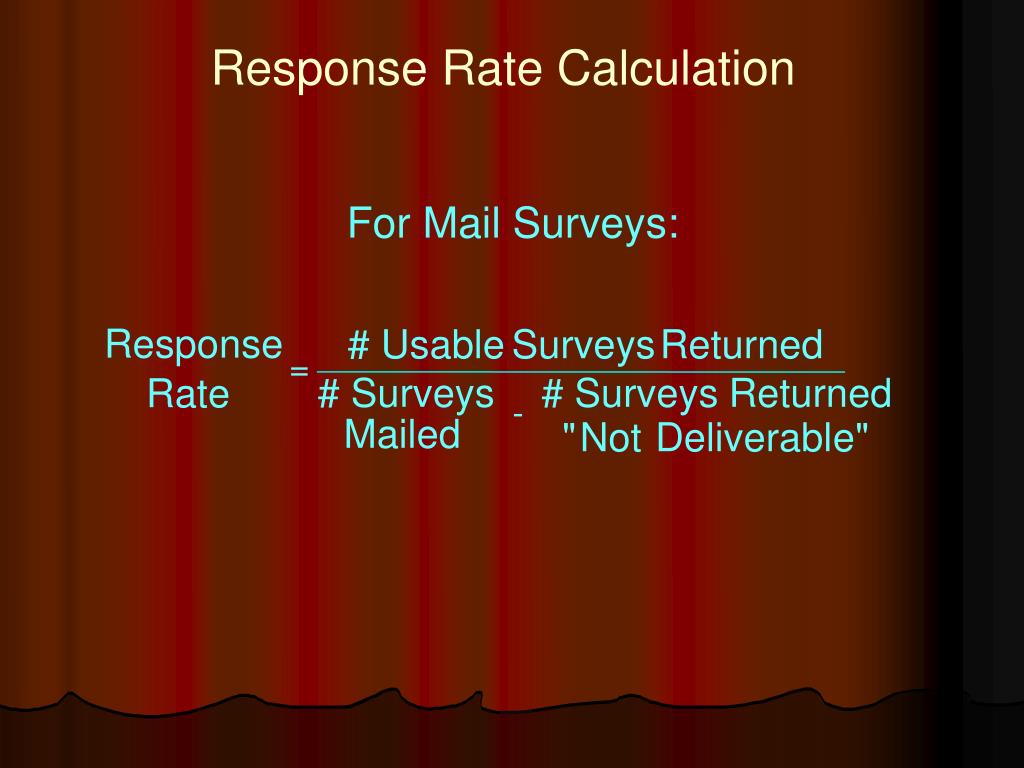 Response Rate Calculation

For Mail Surveys:

$\text{Response Rate} = \frac{\text{\# Usable Surveys Returned}}{\text{\# Surveys Mailed} - \text{\# Surveys Returned "Not Deliverable"}}$